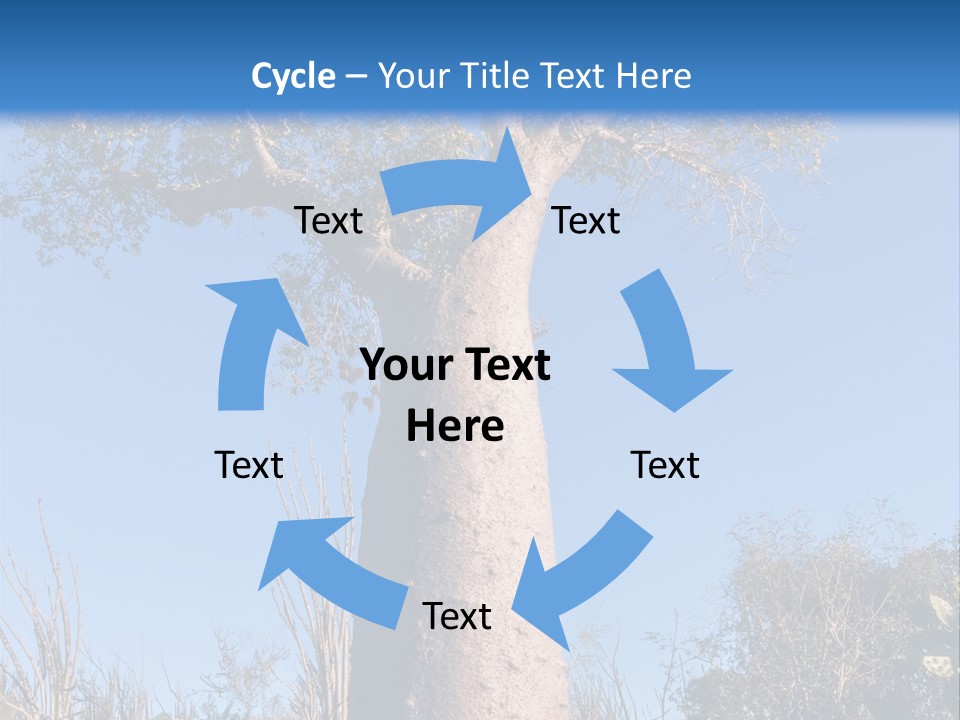 Cycle – Your Title Text Here

Text

Text

Your Text Here

Text

Text

Text